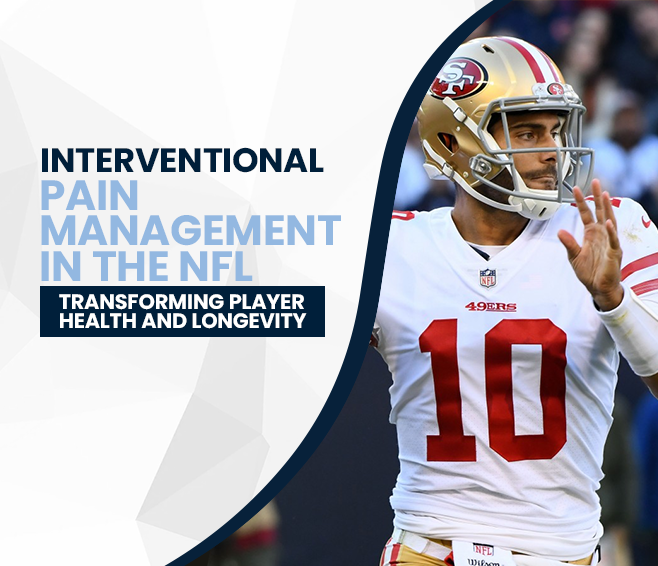 INTERVENTIONAL
PAIN MANAGEMENT IN THE NFL
TRANSFORMING PLAYER HEALTH AND LONGEVITY

SF
NFL
49ERS
10
NFL
Wilson